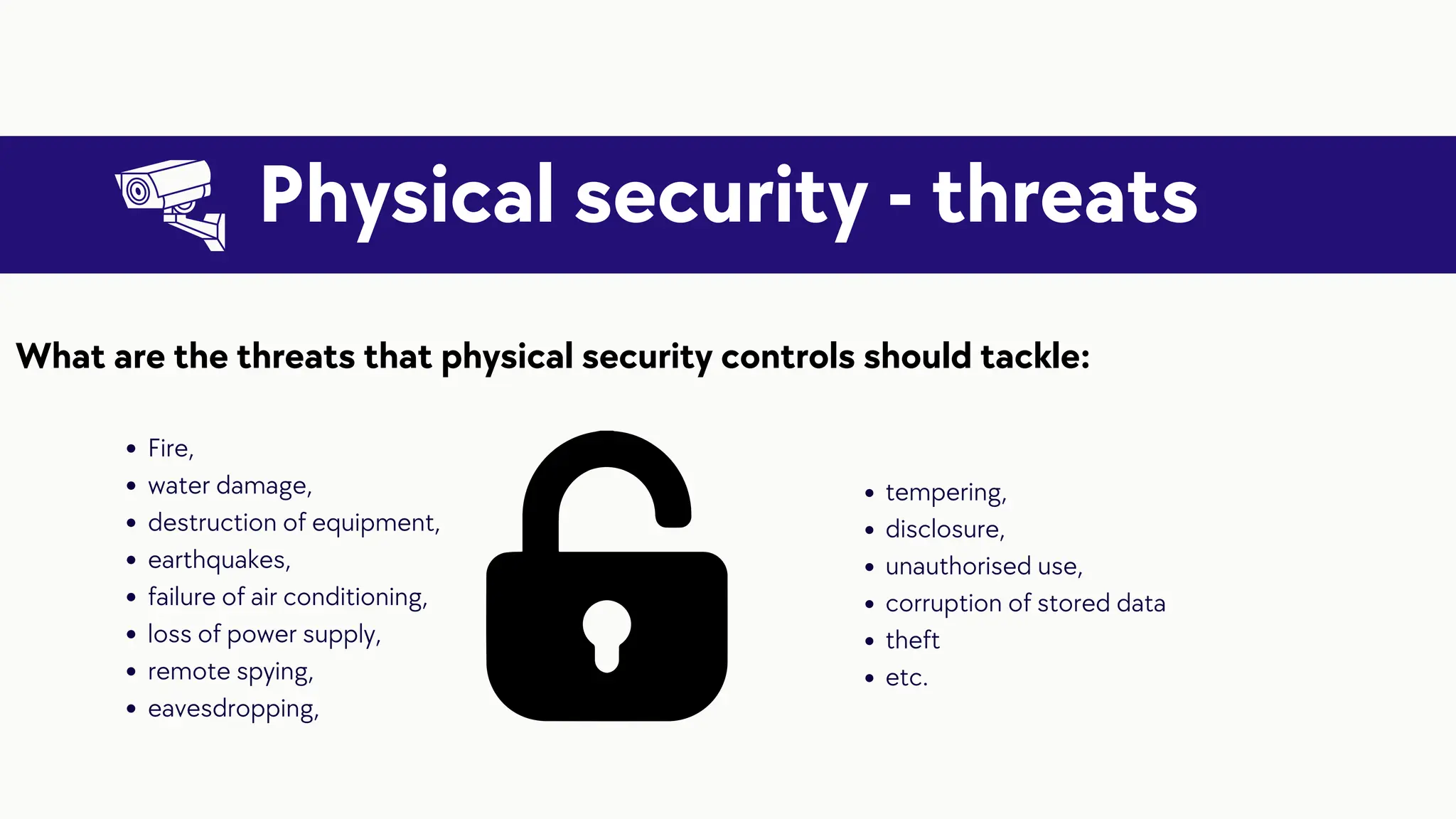 Physical security - threats

What are the threats that physical security controls should tackle:

- Fire,
- water damage,
- destruction of equipment,
- earthquakes,
- failure of air conditioning,
- loss of power supply,
- remote spying,
- eavesdropping,

- tempering,
- disclosure,
- unauthorised use,
- corruption of stored data
- theft
- etc.